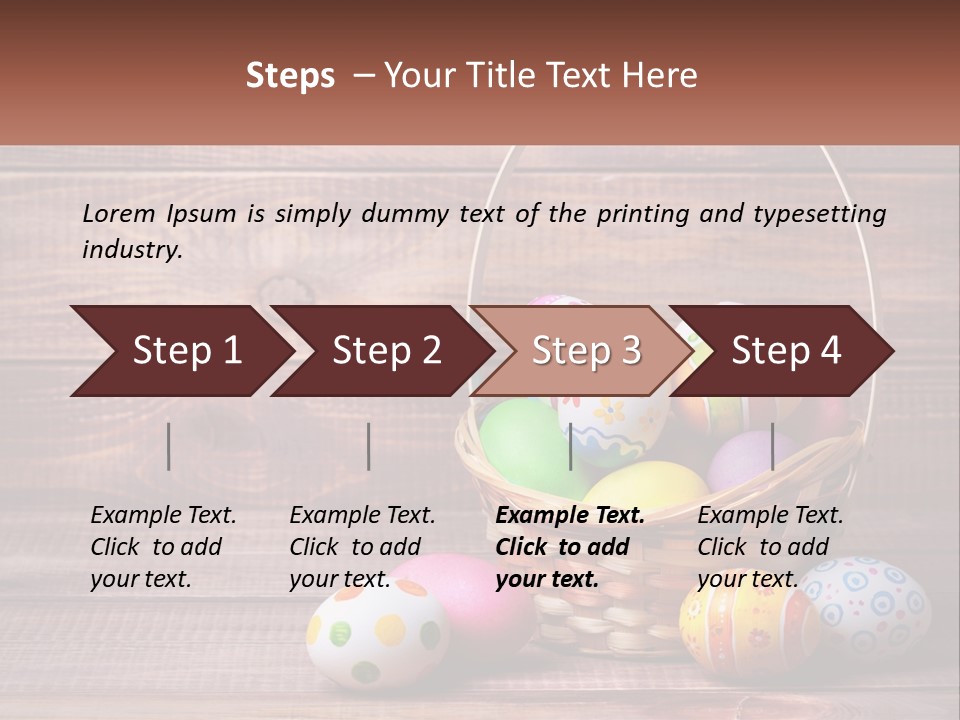 Steps – Your Title Text Here

Lorem Ipsum is simply dummy text of the printing and typesetting industry.

Step 1

Step 2

Step 3

Step 4

Example Text. Click to add your text.

Example Text. Click to add your text.

Example Text. Click to add your text.

Example Text. Click to add your text.